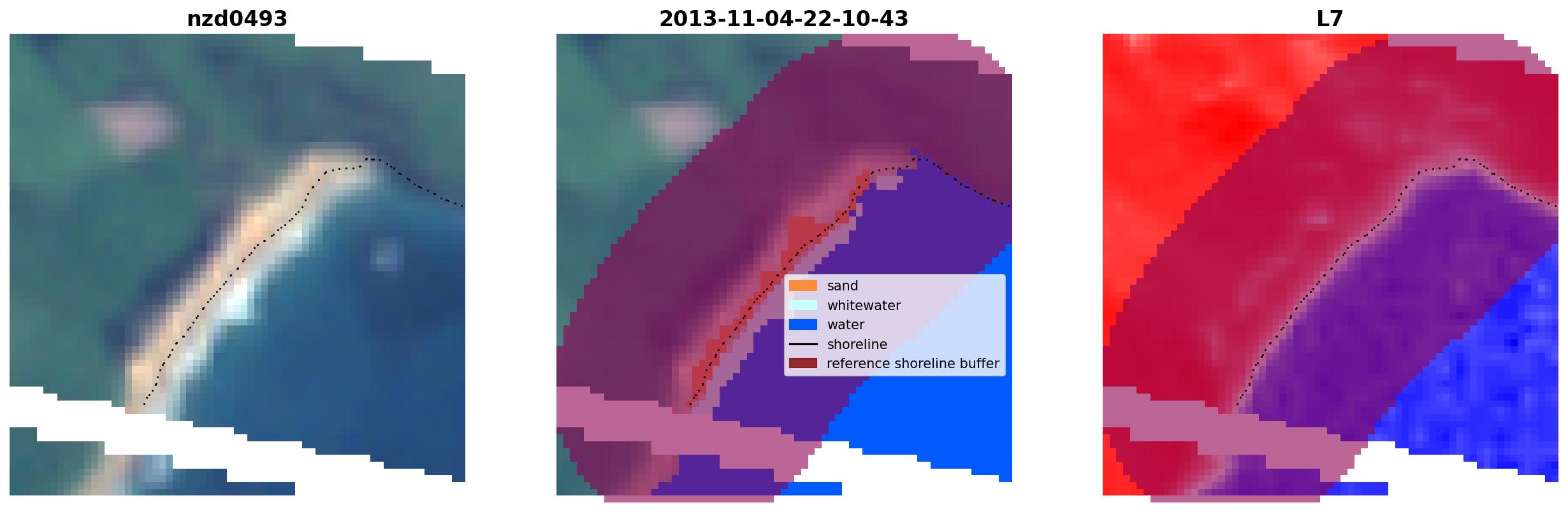 nzd0493

2013-11-04-22-10-43

sand
whitewater
water
shoreline
reference shoreline buffer

L7